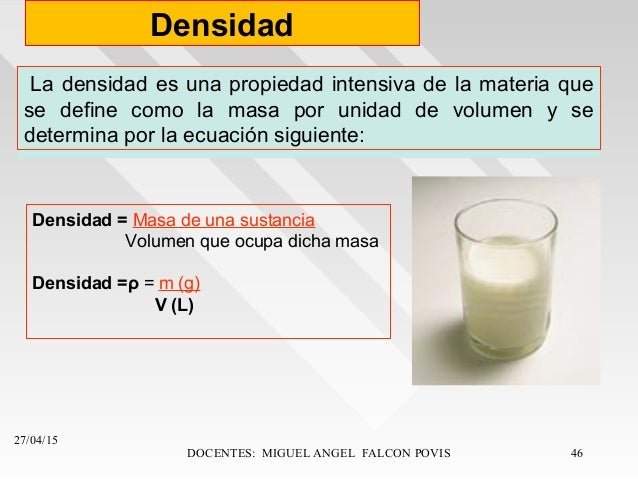 Densidad

La densidad es una propiedad intensiva de la materia que se define como la masa por unidad de volumen y se determina por la ecuación siguiente:

Densidad = Masa de una sustancia
Volumen que ocupa dicha masa

Densidad =ρ = m (g)
V (L)

27/04/15

DOCENTES: MIGUEL ANGEL FALCON POVIS

46